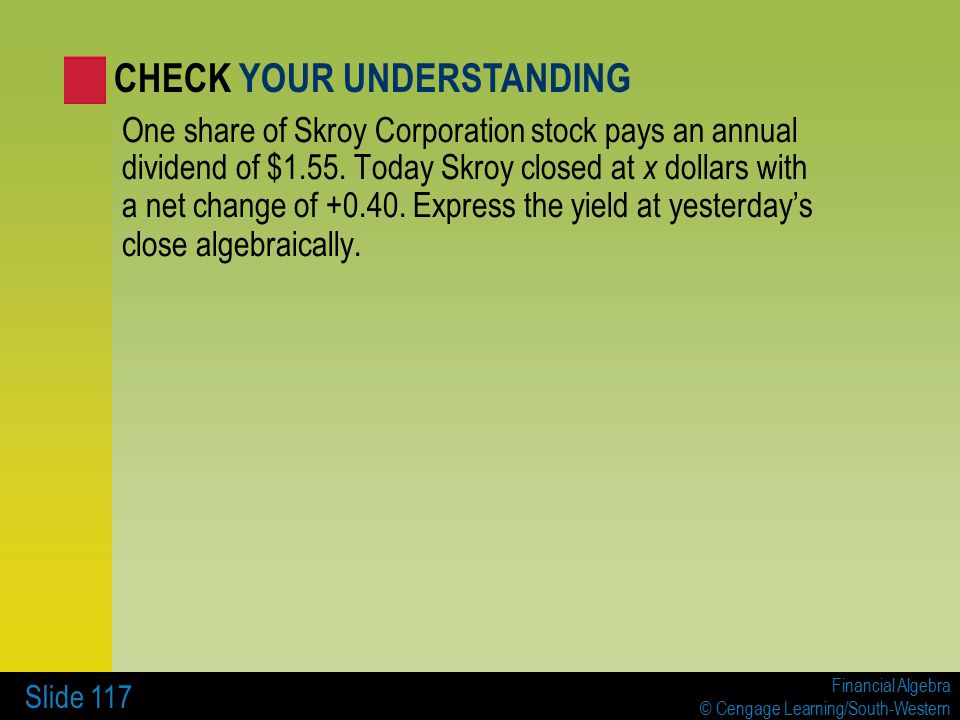 CHECK YOUR UNDERSTANDING

One share of Skroy Corporation stock pays an annual dividend of \$1.55. Today Skroy closed at $x$ dollars with a net change of +0.40. Express the yield at yesterday's close algebraically.

Slide 117

Financial Algebra
© Cengage Learning/South-Western